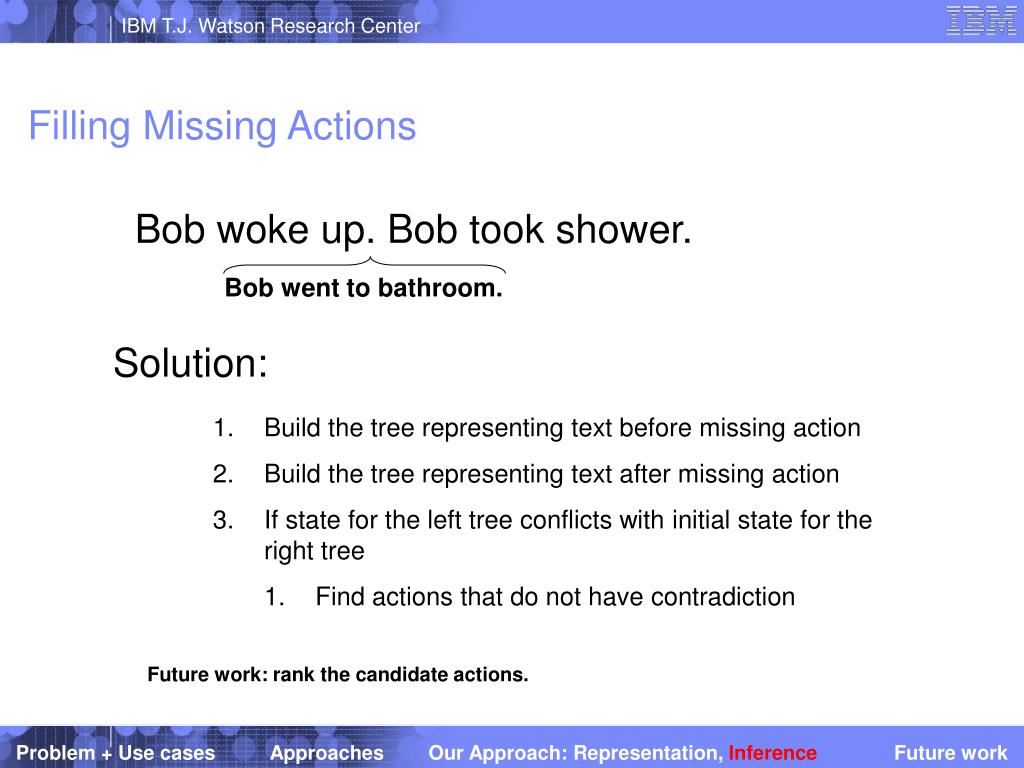 IBM T.J. Watson Research Center

IBM

Filling Missing Actions

Bob woke up. Bob took shower.

Bob went to bathroom.

Solution:

1. Build the tree representing text before missing action
2. Build the tree representing text after missing action
3. If state for the left tree conflicts with initial state for the right tree
    1. Find actions that do not have contradiction

Future work: rank the candidate actions.

Problem + Use cases Approaches Our Approach: Representation, Inference Future work